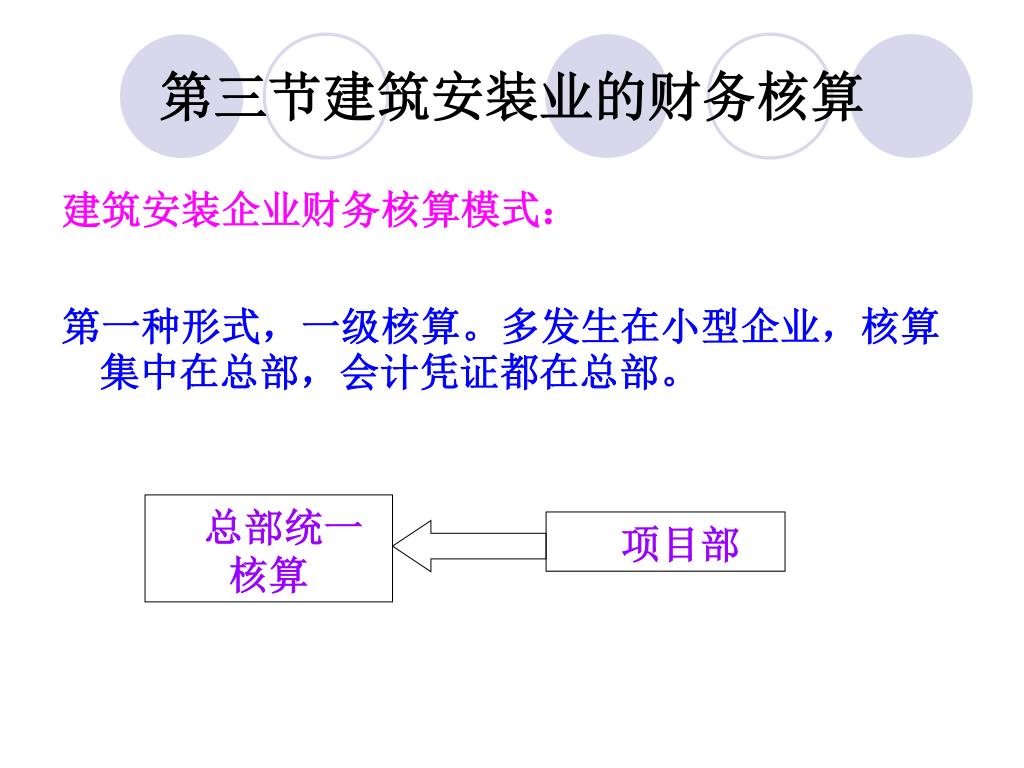 第三节建筑安装业的财务核算

建筑安装企业财务核算模式：

第一种形式，一级核算。多发生在小型企业，核算集中在总部，会计凭证都在总部。

总部统一核算

项目部